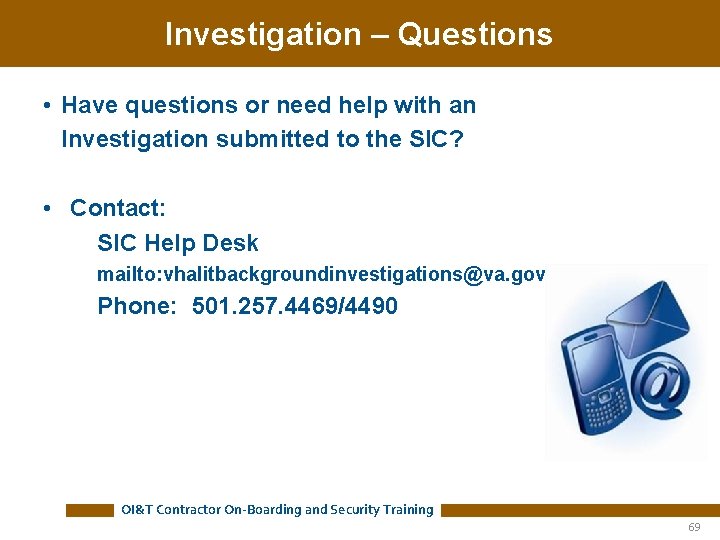 Investigation – Questions

• Have questions or need help with an Investigation submitted to the SIC?

• Contact:
SIC Help Desk
mailto:vhalitbackgroundinvestigations@va.gov
Phone: 501.257.4469/4490

OI&T Contractor On-Boarding and Security Training

69